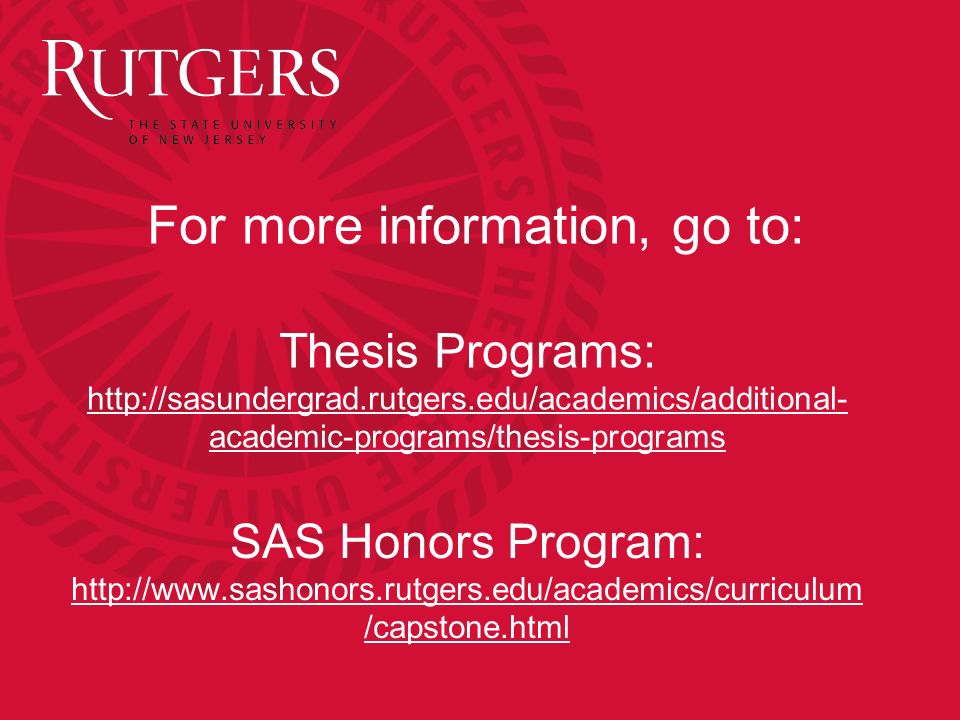 RUTGERS
THE STATE UNIVERSITY OF NEW JERSEY

For more information, go to:

Thesis Programs:
http://sasundergrad.rutgers.edu/academics/additional-academic-programs/thesis-programs

SAS Honors Program:
http://www.sashonors.rutgers.edu/academics/curriculum/capstone.html